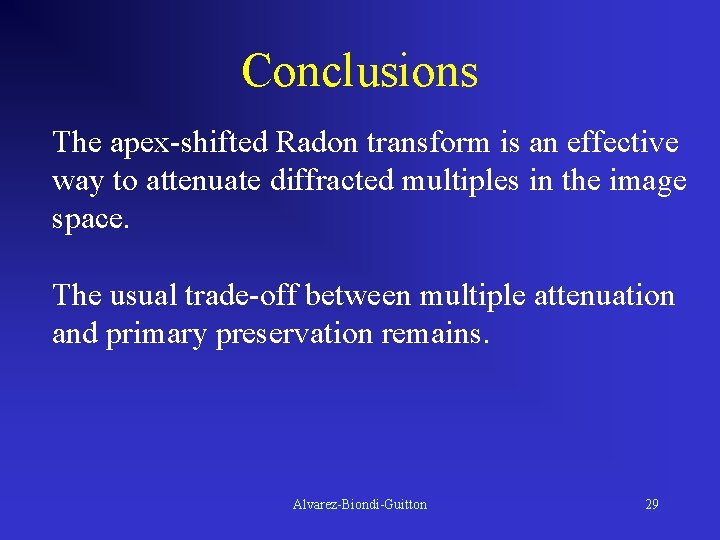 Conclusions

The apex-shifted Radon transform is an effective way to attenuate diffracted multiples in the image space.

The usual trade-off between multiple attenuation and primary preservation remains.

Alvarez-Biondi-Guitton

29